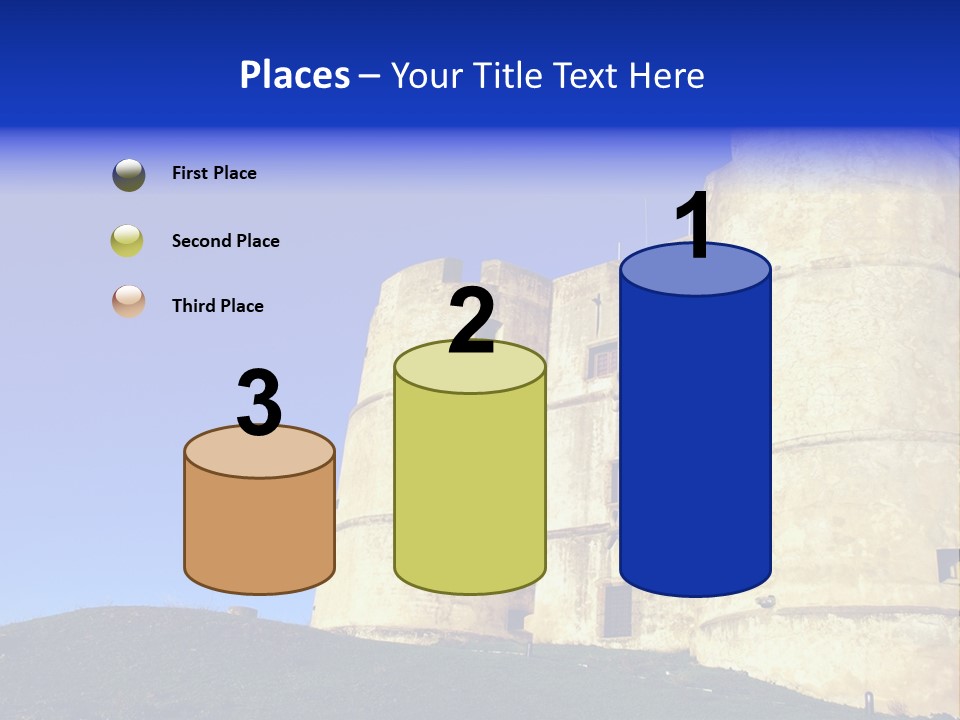 Places – Your Title Text Here

First Place

Second Place

Third Place

3

2

1